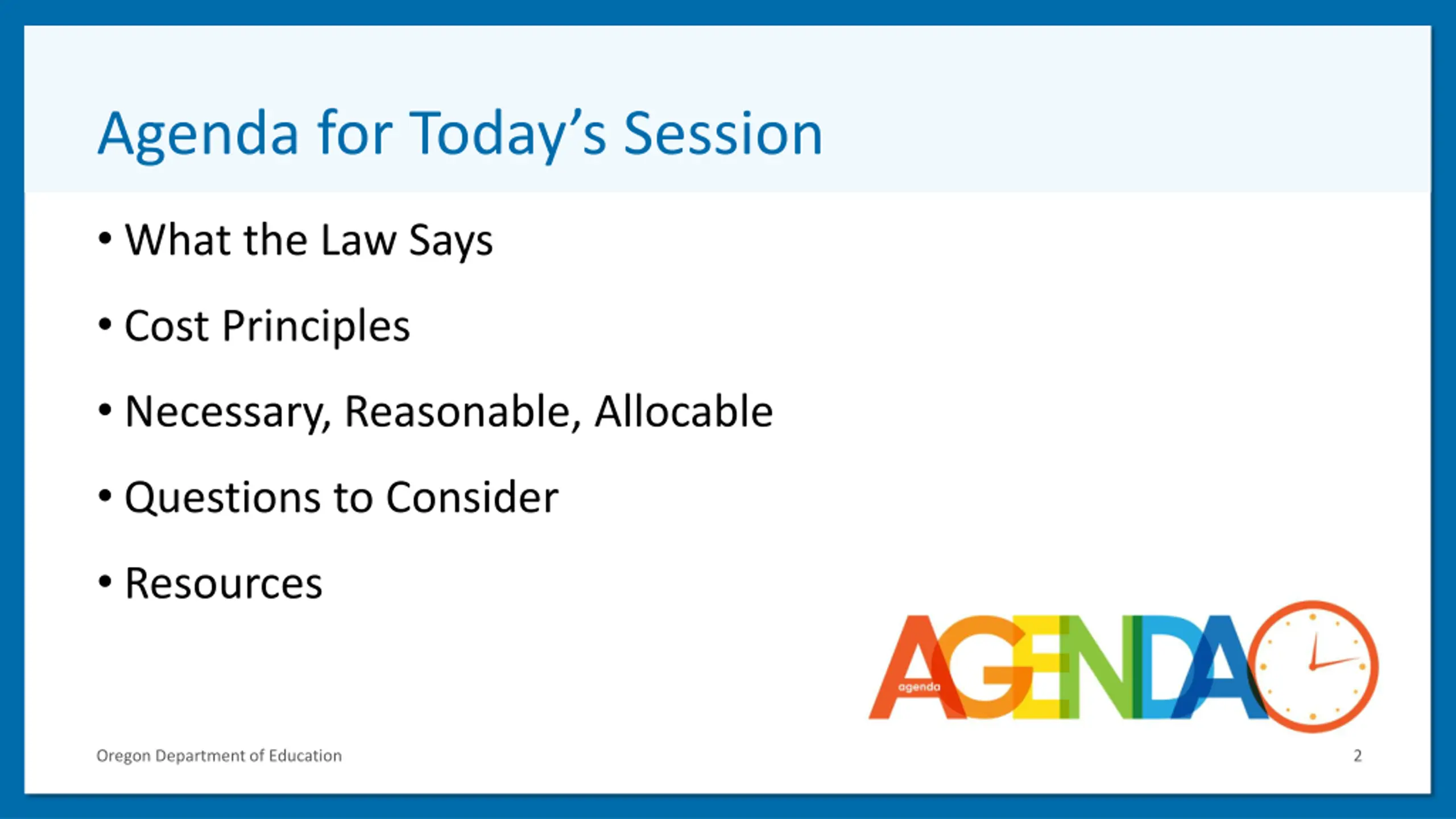 Agenda for Today's Session

• What the Law Says

• Cost Principles

• Necessary, Reasonable, Allocable

• Questions to Consider

• Resources

AGENDA
agenda

Oregon Department of Education

2